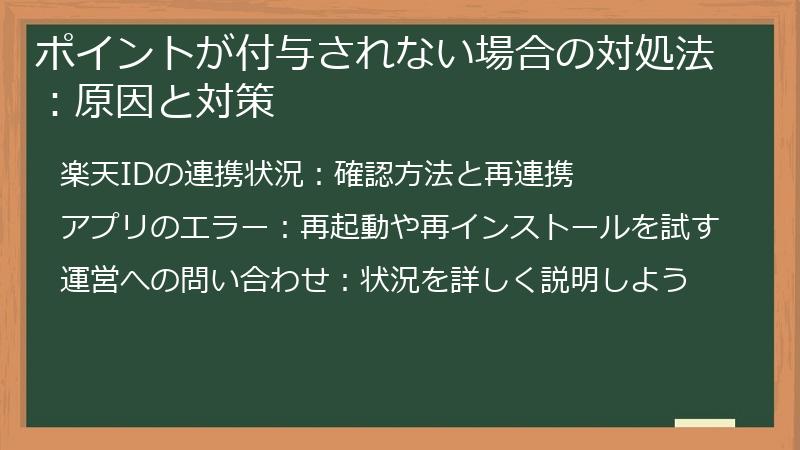 ポイントが付与されない場合の対処法：原因と対策

楽天IDの連携状況：確認方法と再連携

アプリのエラー：再起動や再インストールを試す

運営への問い合わせ：状況を詳しく説明しよう